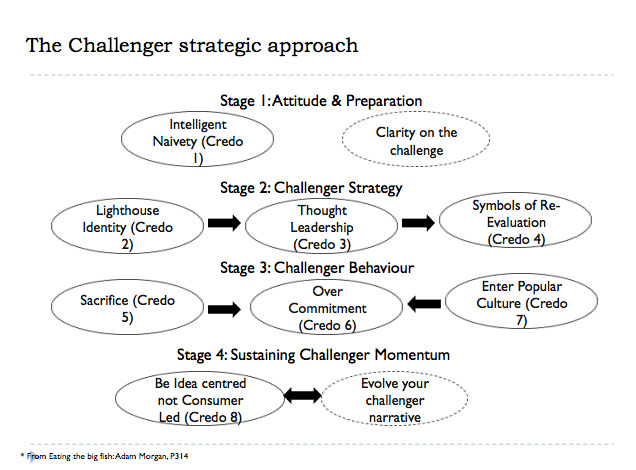 The Challenger strategic approach

Stage 1: Attitude & Preparation

Intelligent Naivety (Credo 1)

Clarity on the challenge

Stage 2: Challenger Strategy

Lighthouse Identity (Credo 2)

Thought Leadership (Credo 3)

Symbols of Re-Evaluation (Credo 4)

Stage 3: Challenger Behaviour

Sacrifice (Credo 5)

Over Commitment (Credo 6)

Enter Popular Culture (Credo 7)

Stage 4: Sustaining Challenger Momentum

Be Idea centred not Consumer Led (Credo 8)

Evolve your challenger narrative

* From Eating the big fish: Adam Morgan, P314